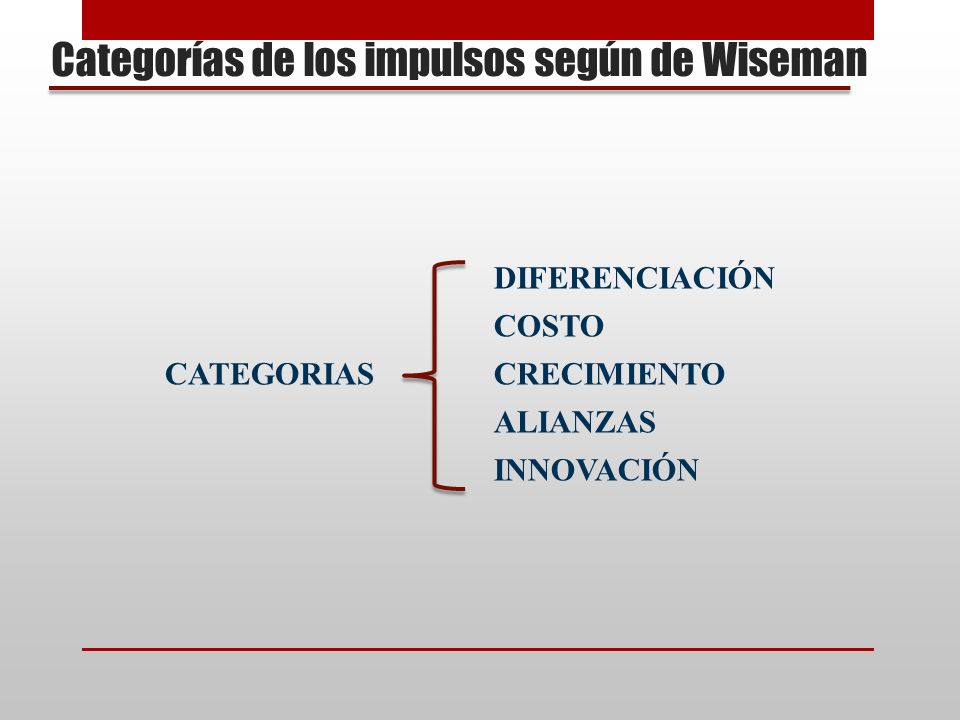 Categorías de los impulsos según de Wiseman

CATEGORIAS

DIFERENCIACIÓN
COSTO
CRECIMIENTO
ALIANZAS
INNOVACIÓN